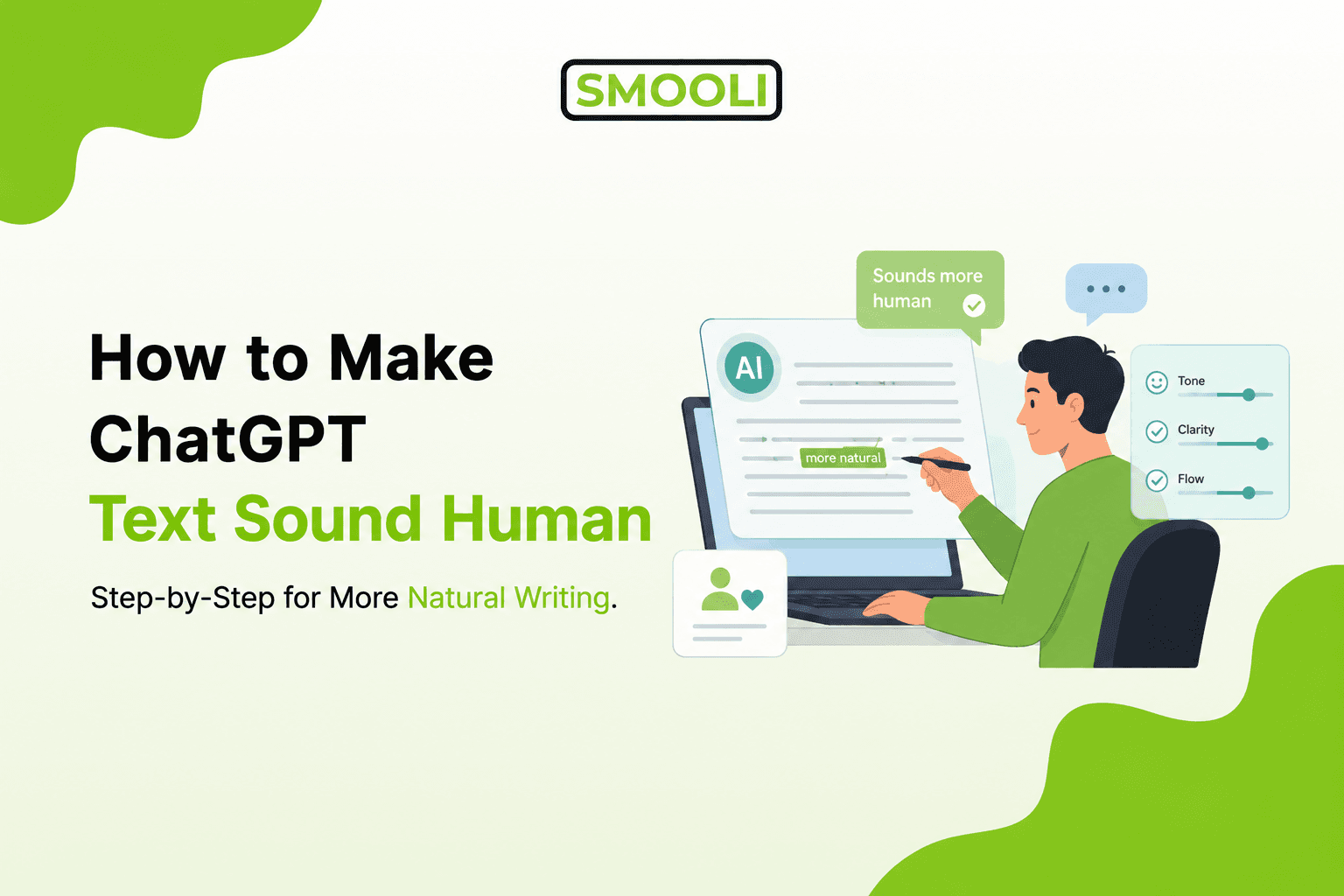 SMOOLI

How to Make ChatGPT Text Sound Human

Step-by-Step for More Natural Writing.

Sounds more human

AI

more natural

Tone

Clarity

Flow